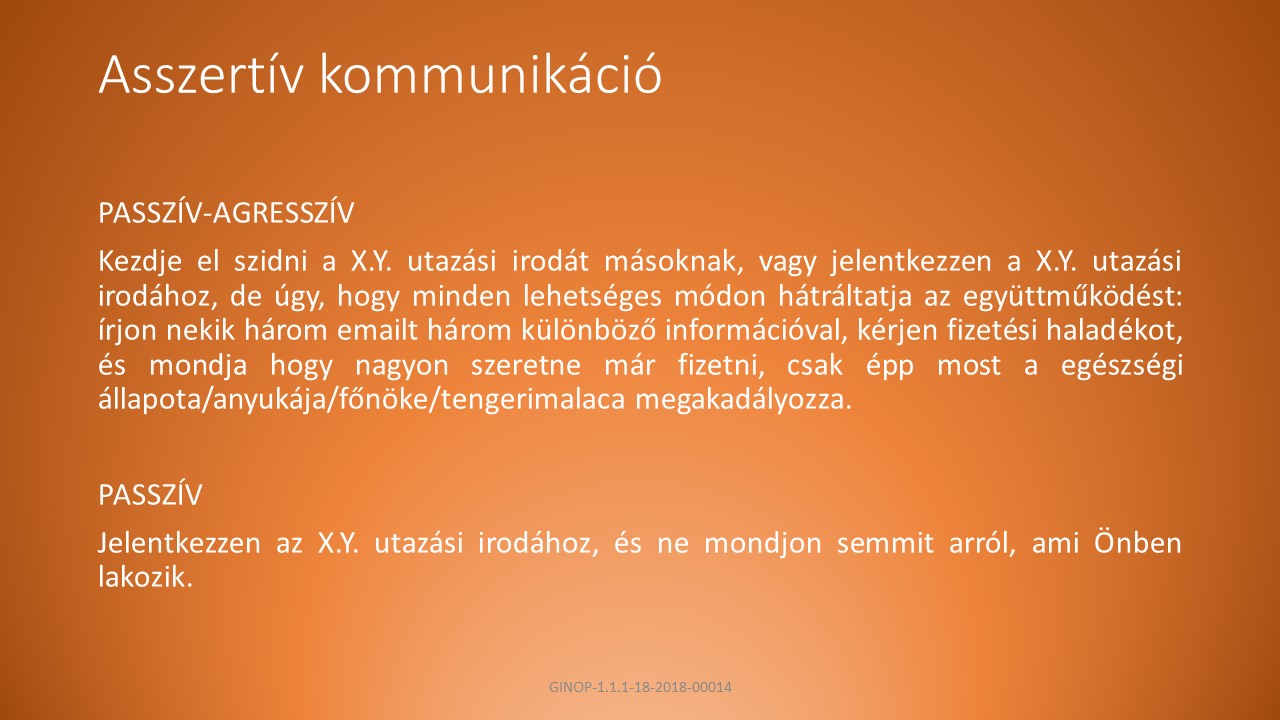 Asszertív kommunikáció

PASSZÍV-AGRESSZÍV

Kezdje el szidni a X.Y. utazási irodát másoknak, vagy jelentkezzen a X.Y. utazási irodához, de úgy, hogy minden lehetséges módon hátráltatja az együttműködést: írjon nekik három emailt három különböző információval, kérjen fizetési haladékot, és mondja hogy nagyon szeretne már fizetni, csak épp most a egészségi állapota/anyukája/főnöke/tengerimalaca megakadályozza.

PASSZÍV

Jelentkezzen az X.Y. utazási irodához, és ne mondjon semmit arról, ami Önben lakozik.

GINOP-1.1.1-18-2018-00014